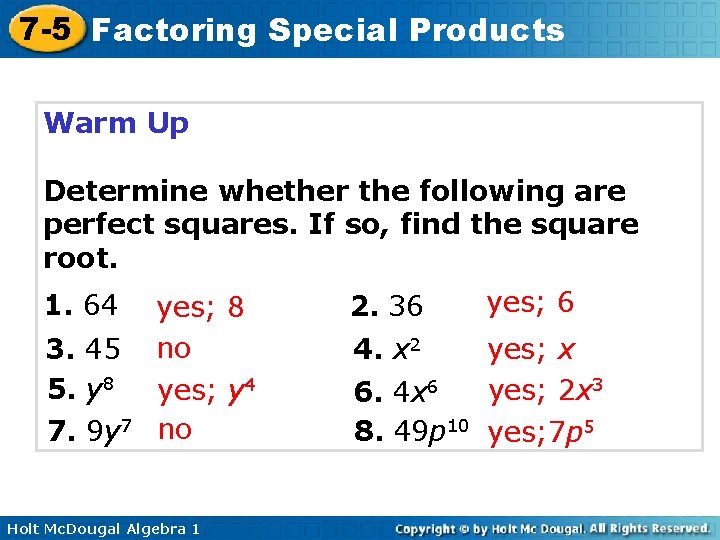 7-5 Factoring Special Products

Warm Up

Determine whether the following are perfect squares. If so, find the square root.

1. 64 yes; 8
2. 36 yes; 6
3. 45 no
4. $x^2$ yes; $x$
5. $y^8$ yes; $y^4$
6. $4x^6$ yes; $2x^3$
7. $9y^7$ no
8. $49p^{10}$ yes;$7p^5$

Holt McDougal Algebra 1

Copyright © by Holt Mc Dougal. All Rights Reserved.